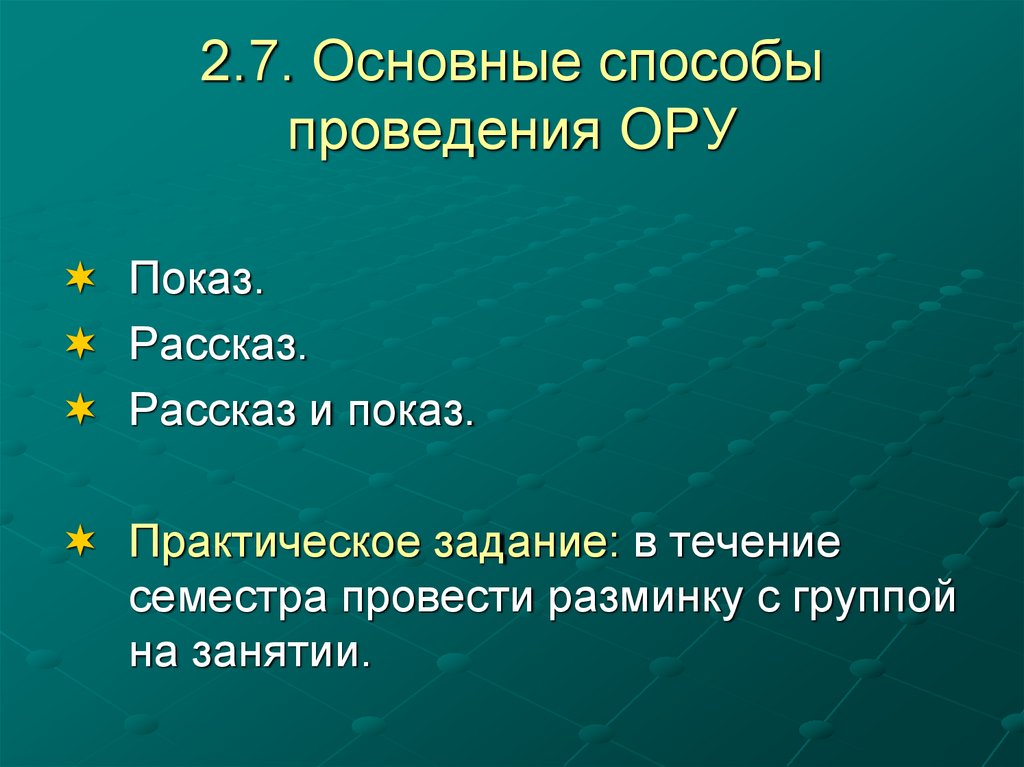 2.7. Основные способы проведения ОРУ

Показ.

Рассказ.

Рассказ и показ.

Практическое задание: в течение семестра провести разминку с группой на занятии.